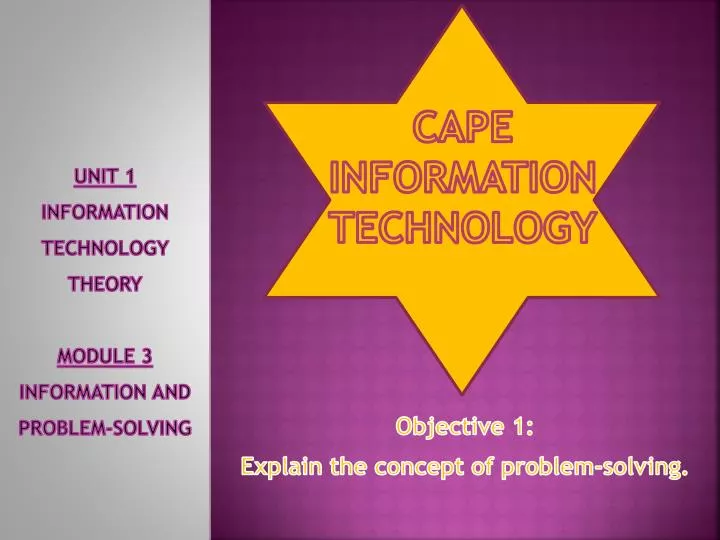 UNIT 1
INFORMATION TECHNOLOGY THEORY

MODULE 3
INFORMATION AND PROBLEM-SOLVING

CAPE INFORMATION TECHNOLOGY

Objective 1:
Explain the concept of problem-solving.